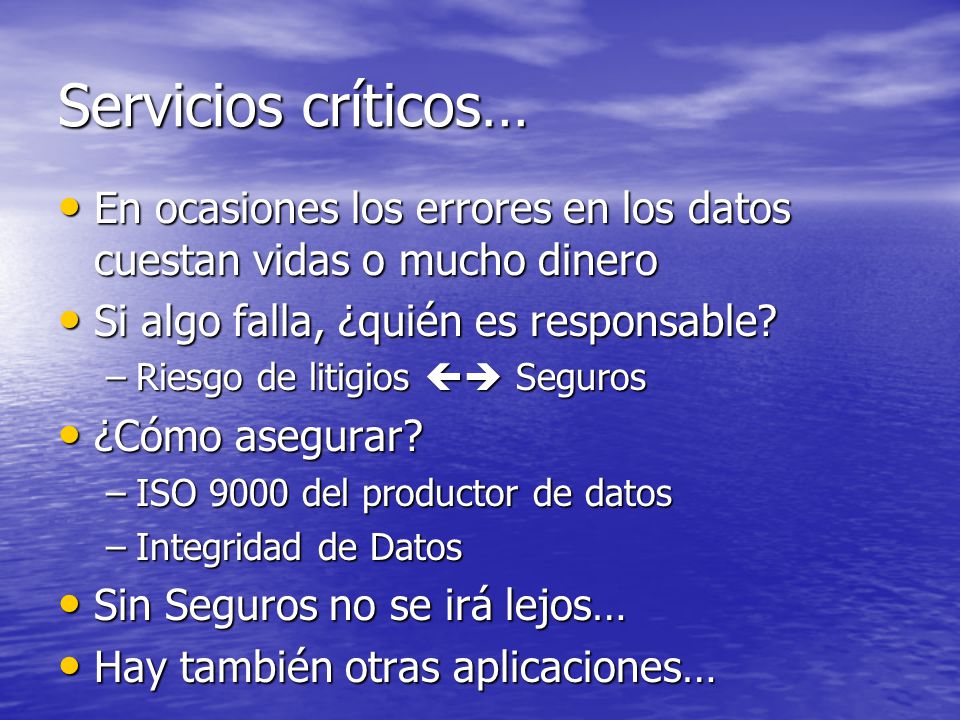 Servicios críticos…

• En ocasiones los errores en los datos cuestan vidas o mucho dinero
• Si algo falla, ¿quién es responsable?
 – Riesgo de litigios ←→ Seguros
• ¿Cómo asegurar?
 – ISO 9000 del productor de datos
 – Integridad de Datos
• Sin Seguros no se irá lejos…
• Hay también otras aplicaciones…